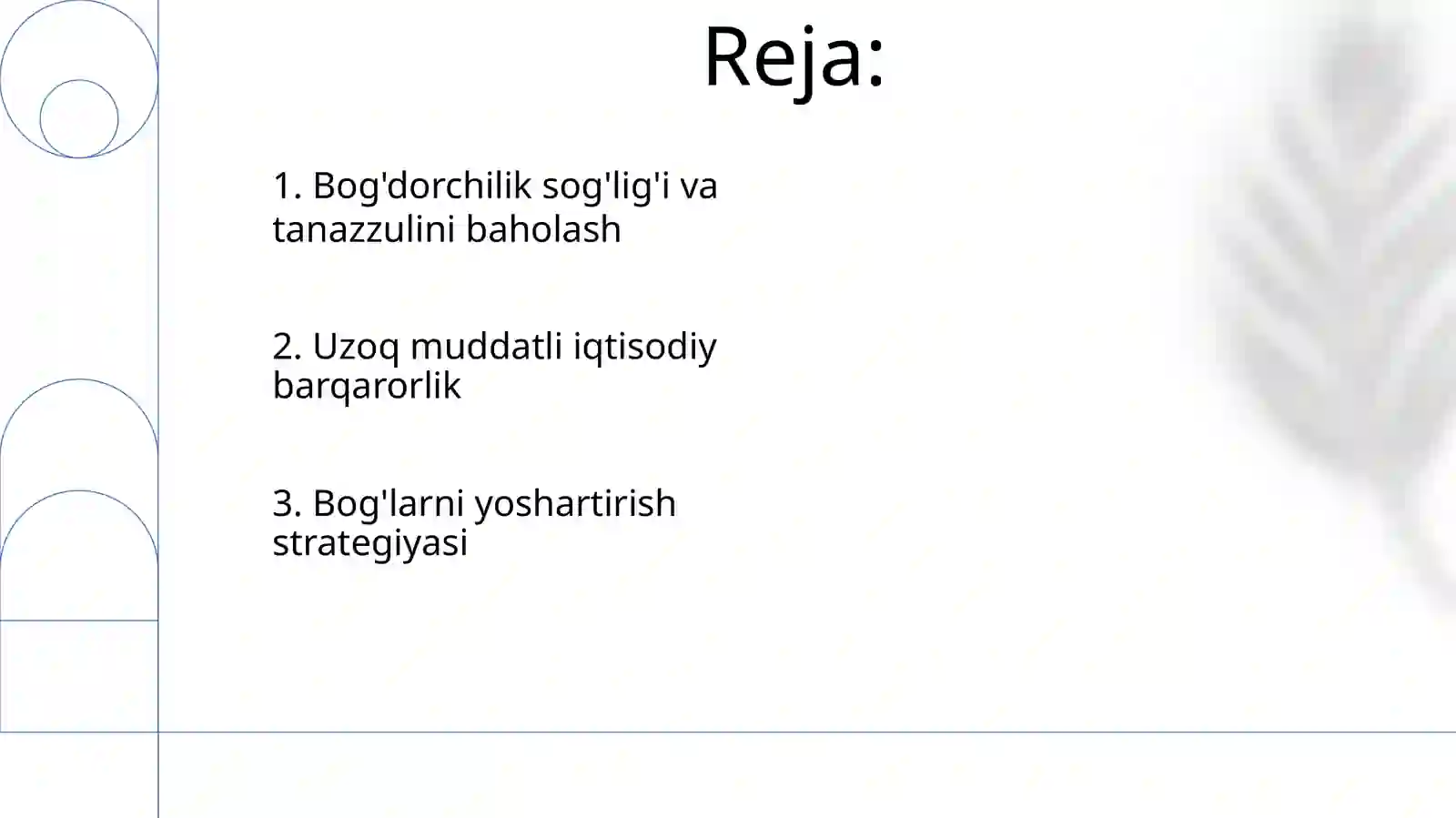 Reja:

1. Bog'dorchilik sog'lig'i va tanazzulini baholash

2. Uzoq muddatli iqtisodiy barqarorlik

3. Bog'larni yoshartirish strategiyasi